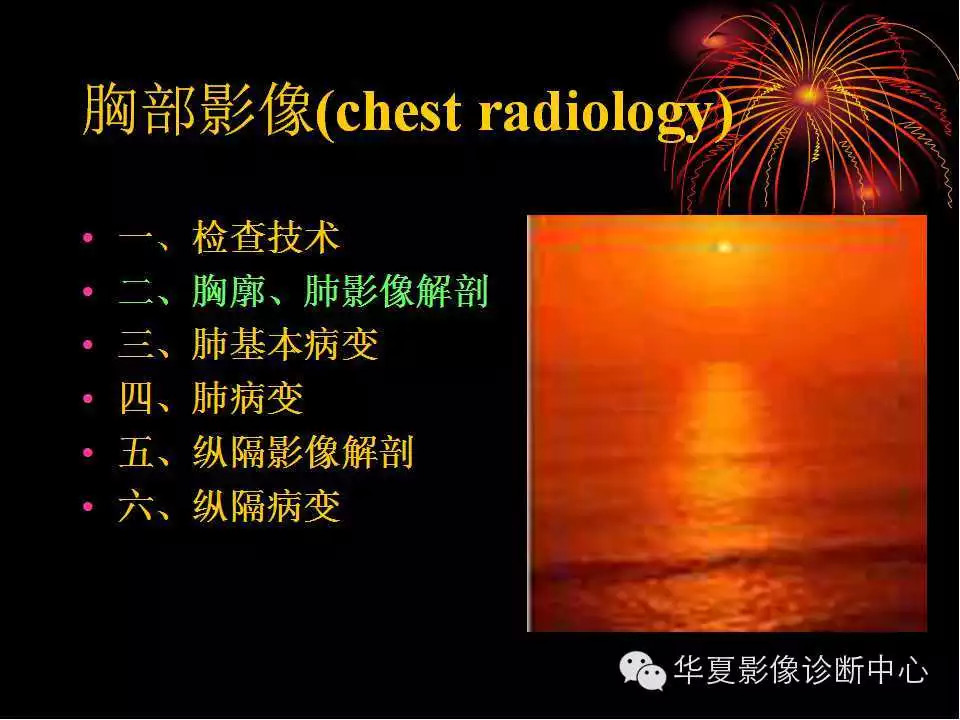 胸部影像(chest radiology)

• 一、检查技术
• 二、胸廓、肺影像解剖
• 三、肺基本病变
• 四、肺病变
• 五、纵隔影像解剖
• 六、纵隔病变

华夏影像诊断中心